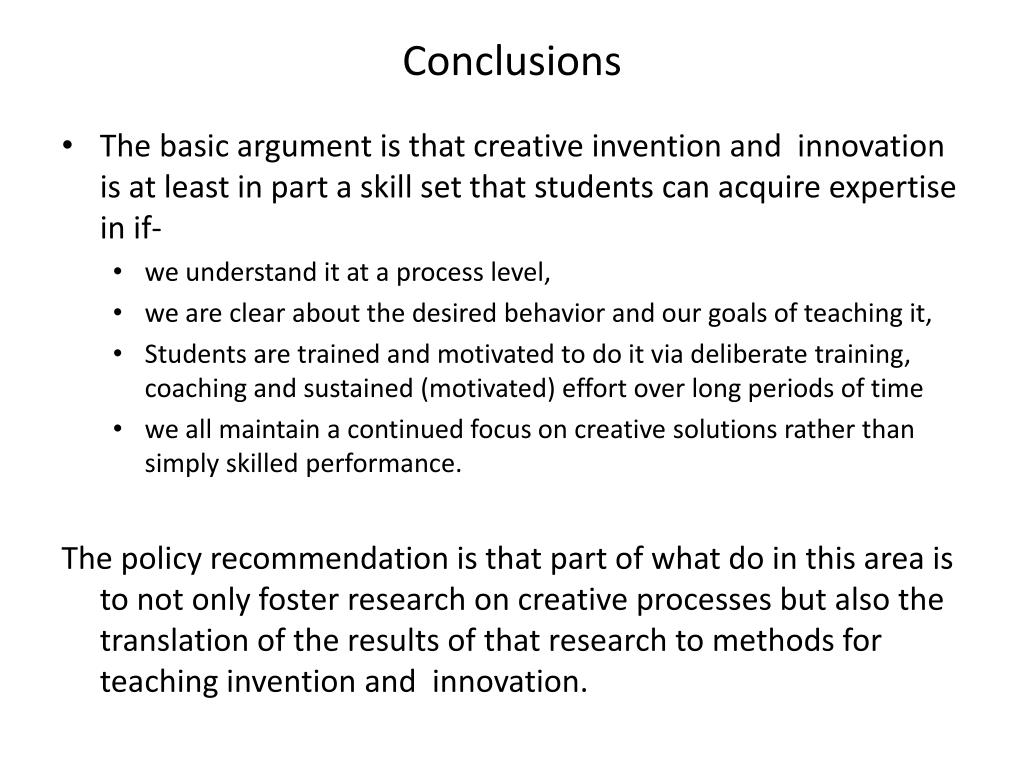 Conclusions

• The basic argument is that creative invention and innovation is at least in part a skill set that students can acquire expertise in if-

• we understand it at a process level,
• we are clear about the desired behavior and our goals of teaching it,
• Students are trained and motivated to do it via deliberate training, coaching and sustained (motivated) effort over long periods of time
• we all maintain a continued focus on creative solutions rather than simply skilled performance.

The policy recommendation is that part of what do in this area is to not only foster research on creative processes but also the translation of the results of that research to methods for teaching invention and innovation.